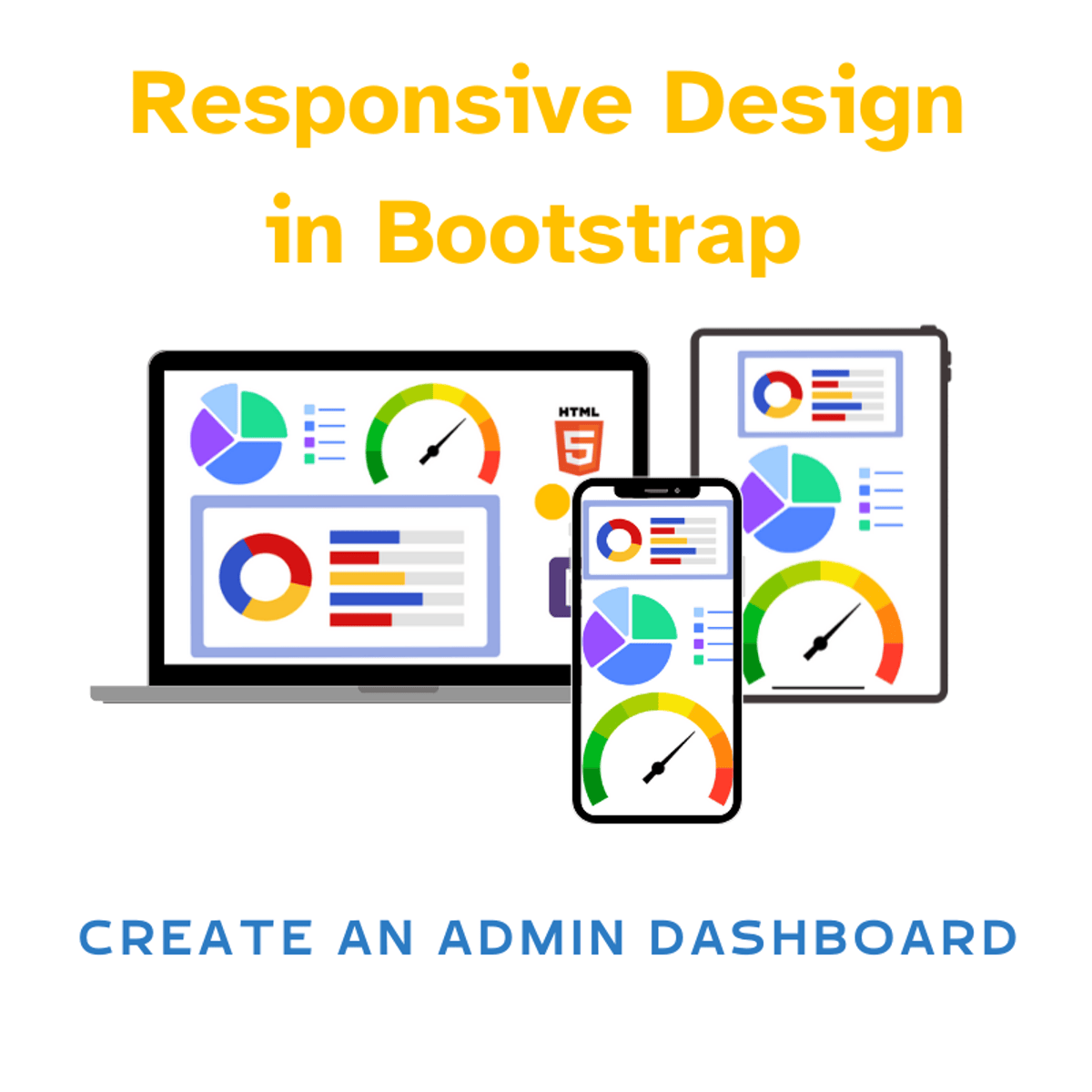 Responsive Design in Bootstrap

HTML
5

CREATE AN ADMIN DASHBOARD